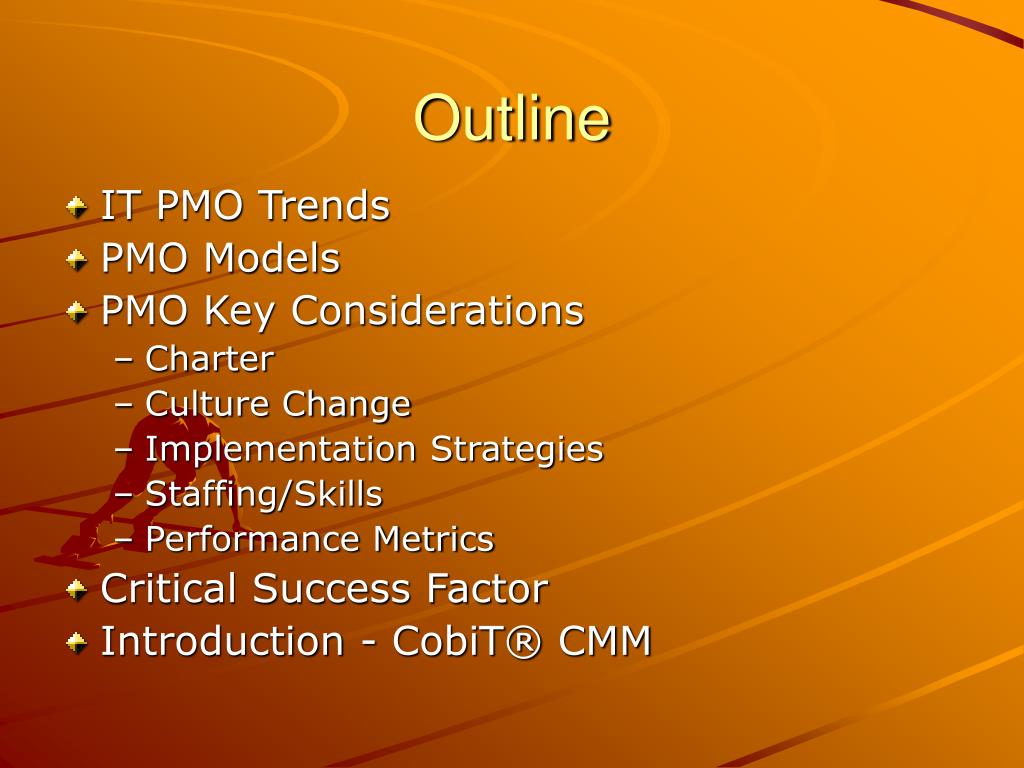 Outline

IT PMO Trends
PMO Models
PMO Key Considerations
– Charter
– Culture Change
– Implementation Strategies
– Staffing/Skills
– Performance Metrics
Critical Success Factor
Introduction - CobiT® CMM